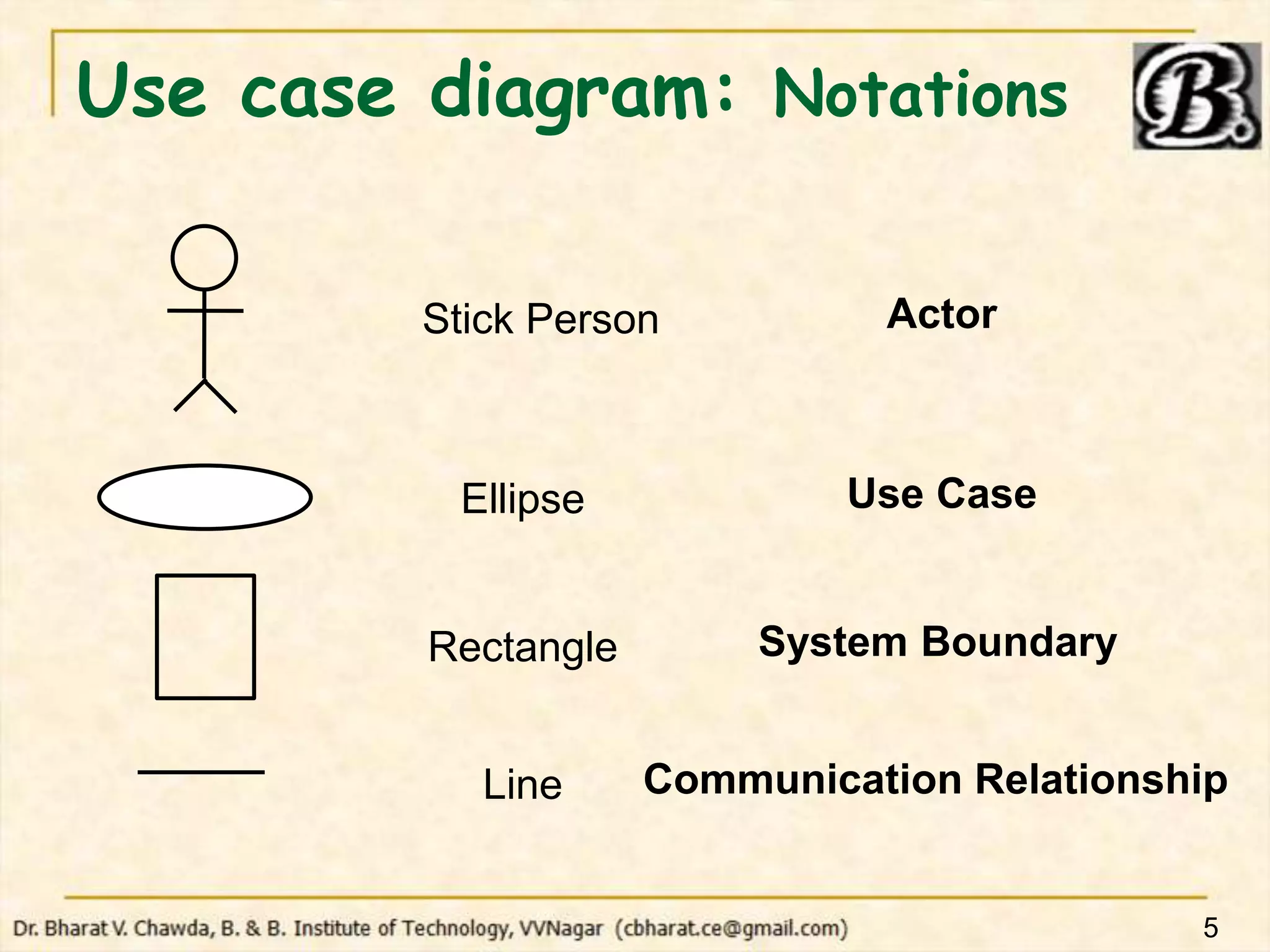 Use case diagram: Notations

B.

Stick Person Actor

Ellipse Use Case

Rectangle System Boundary

Line Communication Relationship

Dr. Bharat V. Chawda, B. & B. Institute of Technology, VVNagar (cbharat.ce@gmail.com)

5